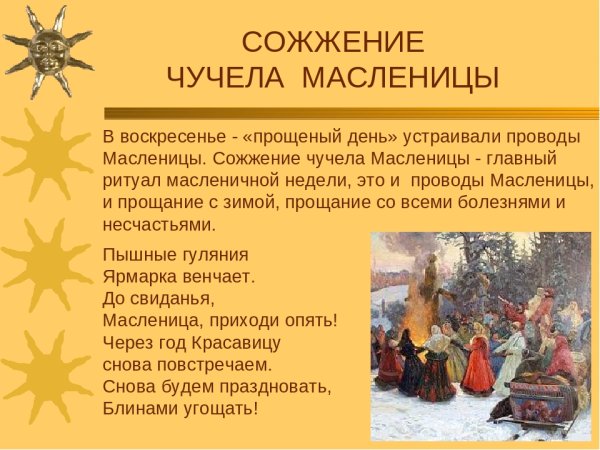 СОЖЖЕНИЕ
ЧУЧЕЛА МАСЛЕНИЦЫ

В воскресенье - «прощеный день» устраивали проводы Масленицы. Сожжение чучела Масленицы - главный ритуал масленичной недели, это и проводы Масленицы, и прощание с зимой, прощание со всеми болезнями и несчастьями.

Пышные гуляния
Ярмарка венчает.
До свиданья,
Масленица, приходи опять!
Через год Красавицу
снова повстречаем.
Снова будем праздновать,
Блинами угощать!